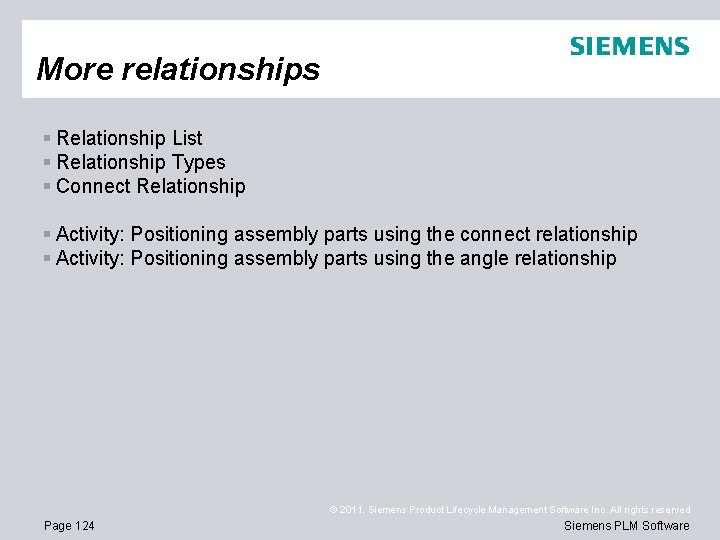 SIEMENS

More relationships

▪ Relationship List
▪ Relationship Types
▪ Connect Relationship

▪ Activity: Positioning assembly parts using the connect relationship
▪ Activity: Positioning assembly parts using the angle relationship

© 2011. Siemens Product Lifecycle Management Software Inc. All rights reserved

Page 124

Siemens PLM Software